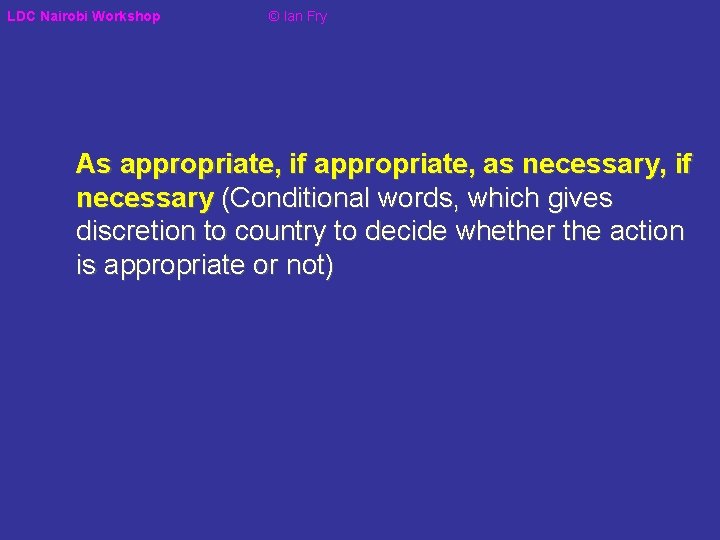 LDC Nairobi Workshop © Ian Fry

As appropriate, if appropriate, as necessary, if necessary (Conditional words, which gives discretion to country to decide whether the action is appropriate or not)